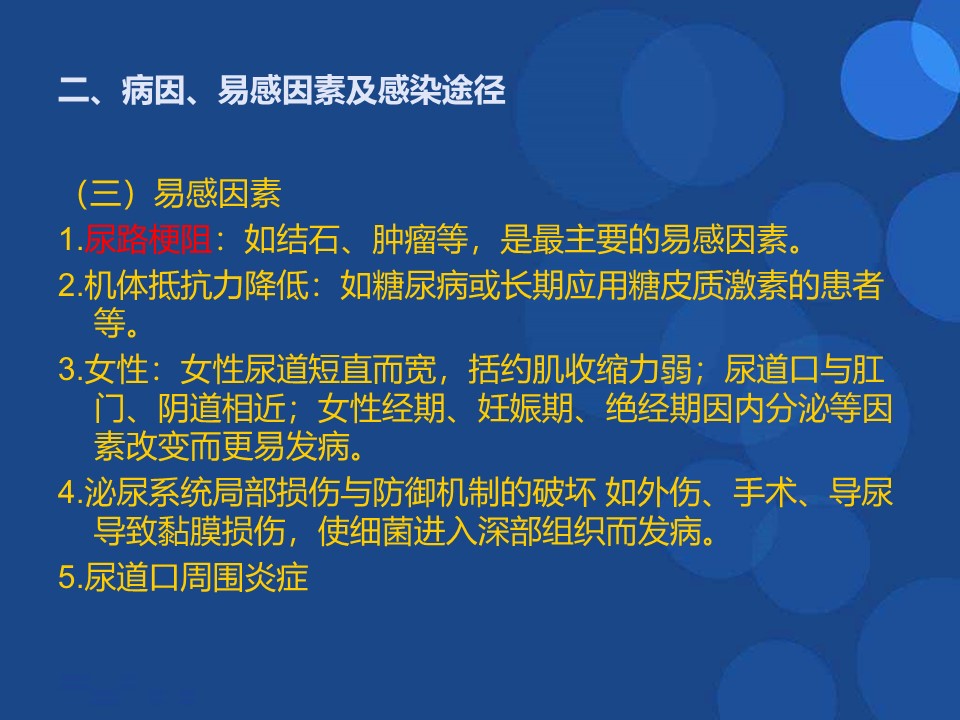 二、病因、易感因素及感染途径

（三）易感因素

1.尿路梗阻：如结石、肿瘤等，是最主要的易感因素。

2.机体抵抗力降低：如糖尿病或长期应用糖皮质激素的患者等。

3.女性：女性尿道短直而宽，括约肌收缩力弱；尿道口与肛门、阴道相近；女性经期、妊娠期、绝经期因内分泌等因素改变而更易发病。

4.泌尿系统局部损伤与防御机制的破坏 如外伤、手术、导尿导致黏膜损伤，使细菌进入深部组织而发病。

5.尿道口周围炎症